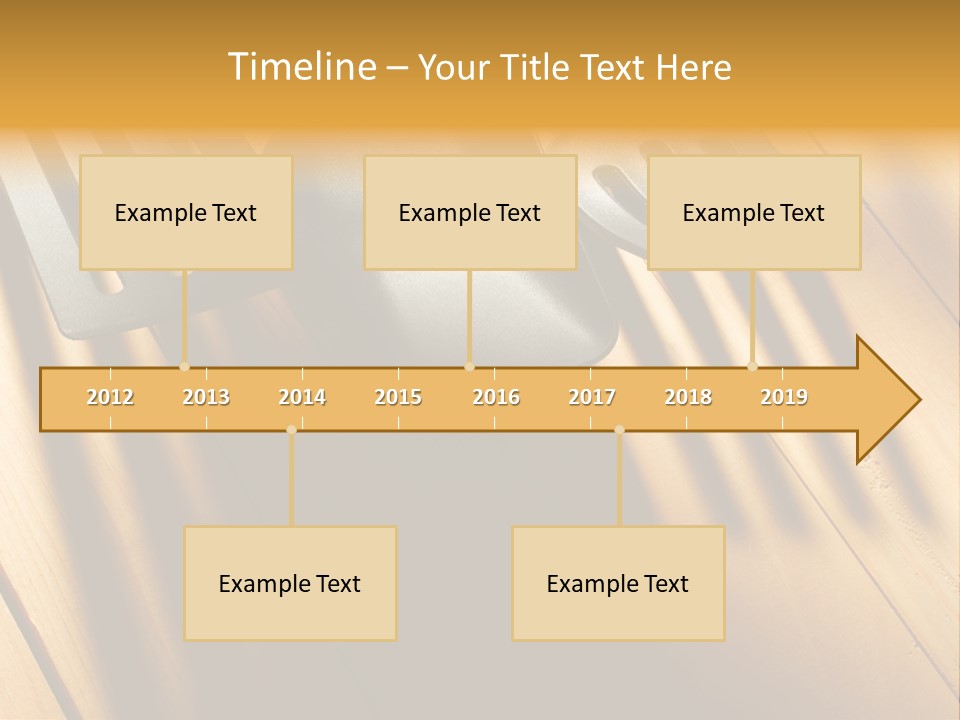 Timeline – Your Title Text Here

Example Text

Example Text

Example Text

2012 2013 2014 2015 2016 2017 2018 2019

Example Text

Example Text